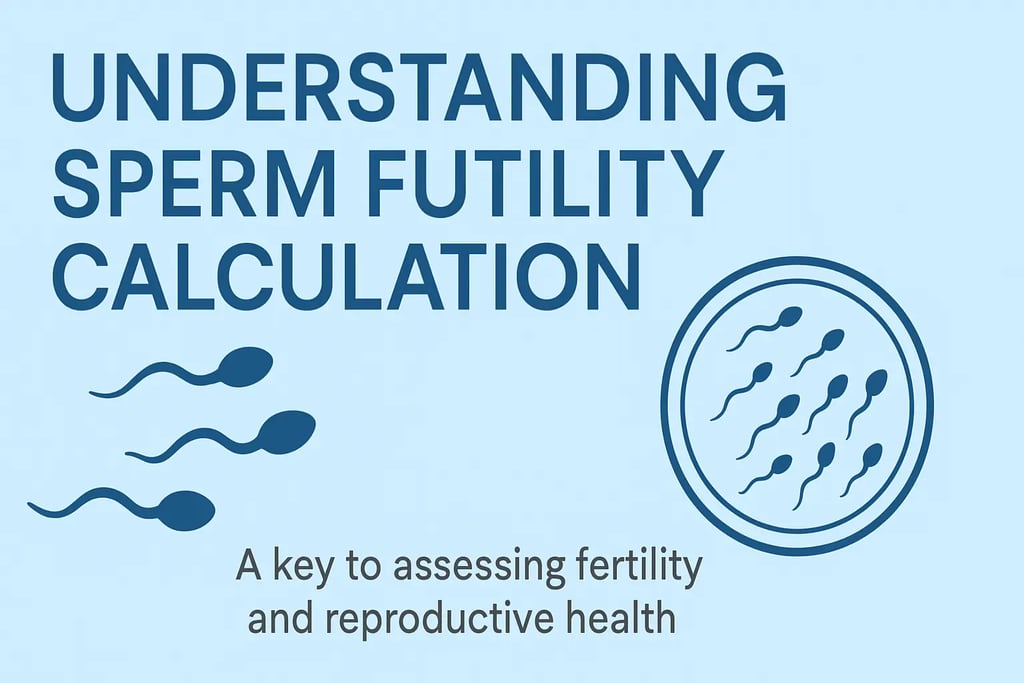 UNDERSTANDING SPERM FUTILITY CALCULATION

A key to assessing fertility and reproductive health